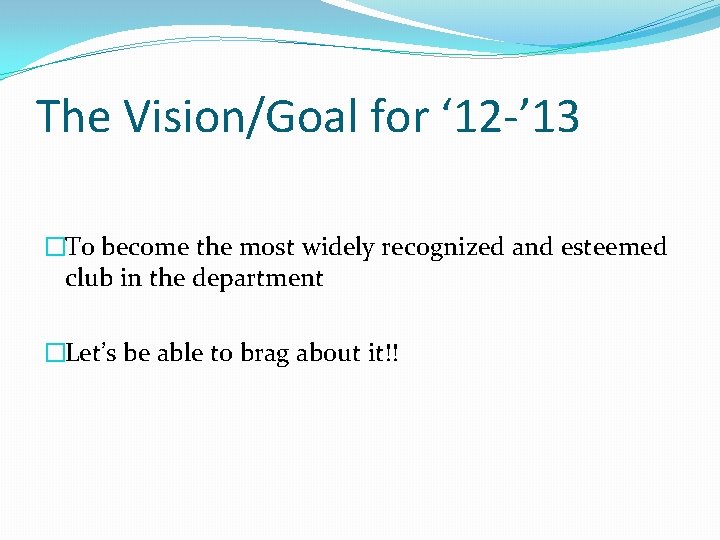 The Vision/Goal for ‘12-’13

□To become the most widely recognized and esteemed club in the department

□Let’s be able to brag about it!!